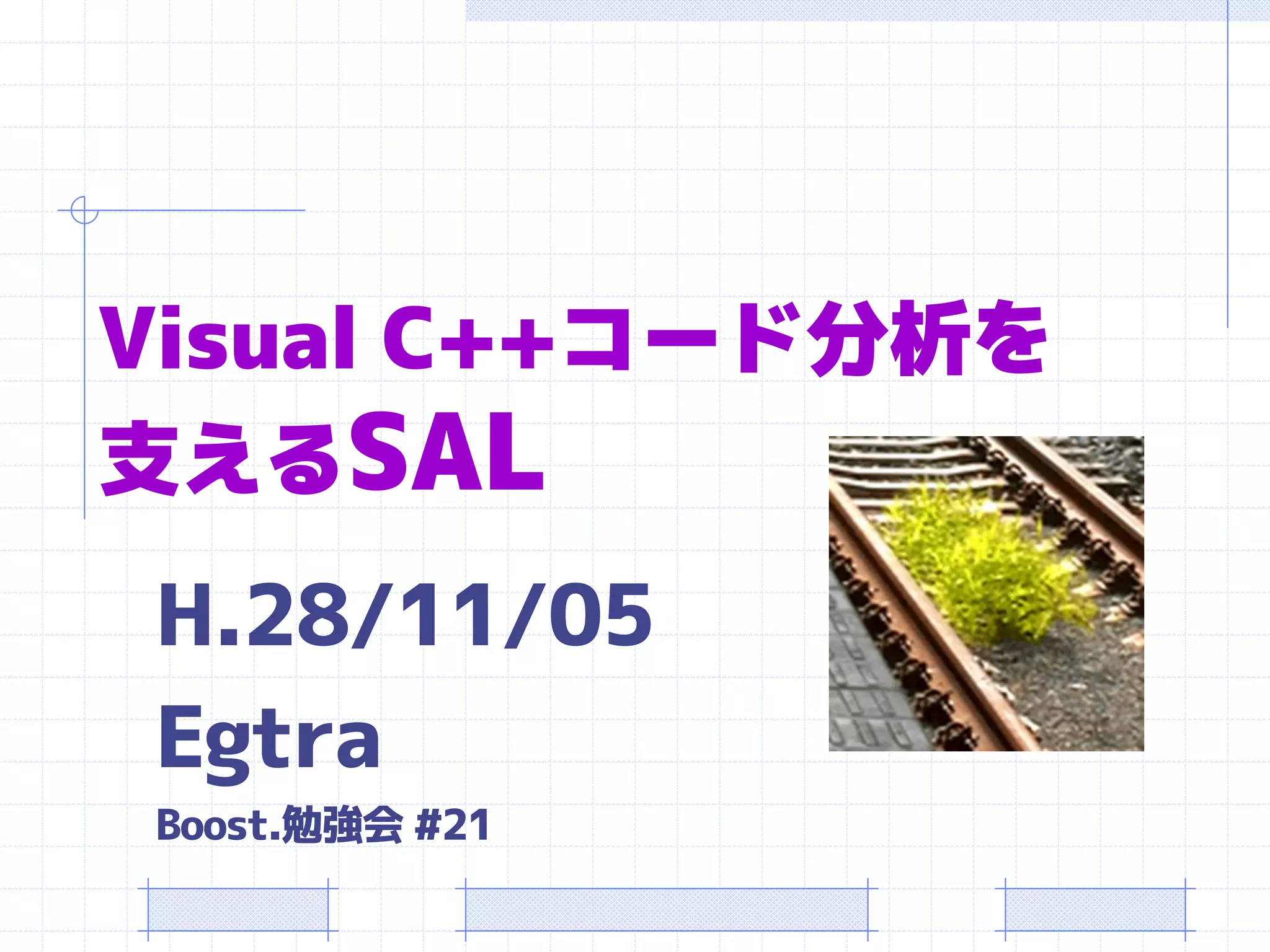 Visual C++コード分析を支えるSAL

H.28/11/05

Egtra

Boost.勉強会 #21